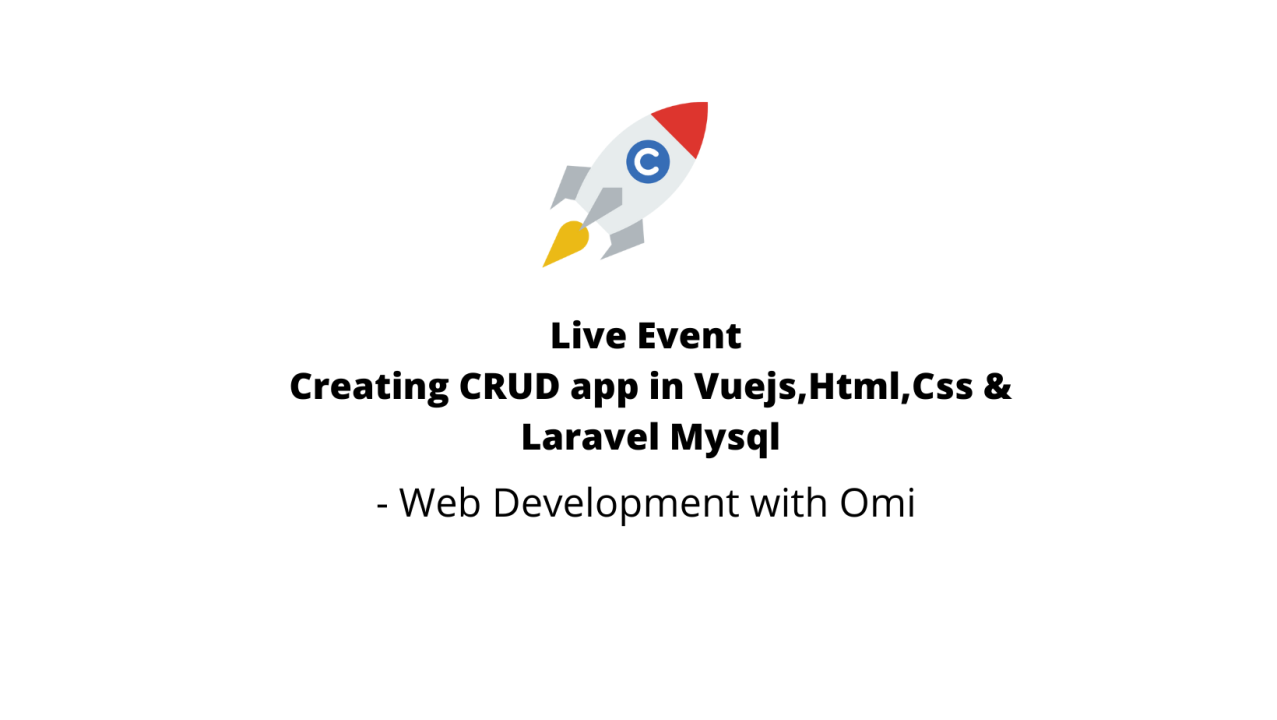 C

Live Event
Creating CRUD app in Vuejs,Html,Css & Laravel Mysql

- Web Development with Omi